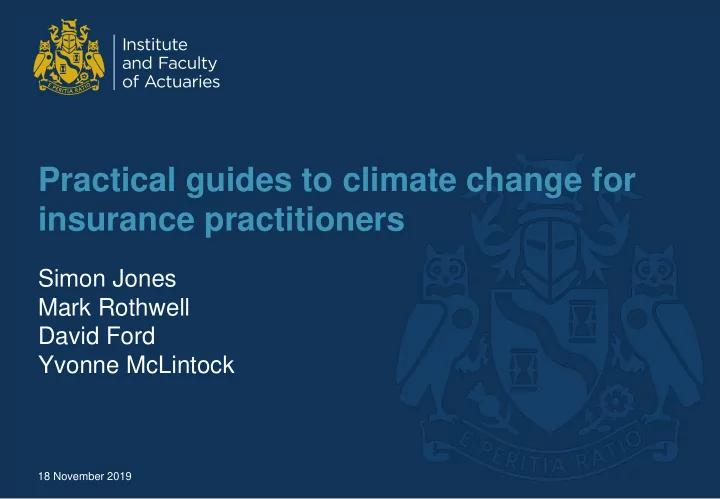 E PERITIA RATIO

Institute and Faculty of Actuaries

Practical guides to climate change for insurance practitioners

Simon Jones
Mark Rothwell
David Ford
Yvonne McLintock

E PERITIA RATIO

18 November 2019